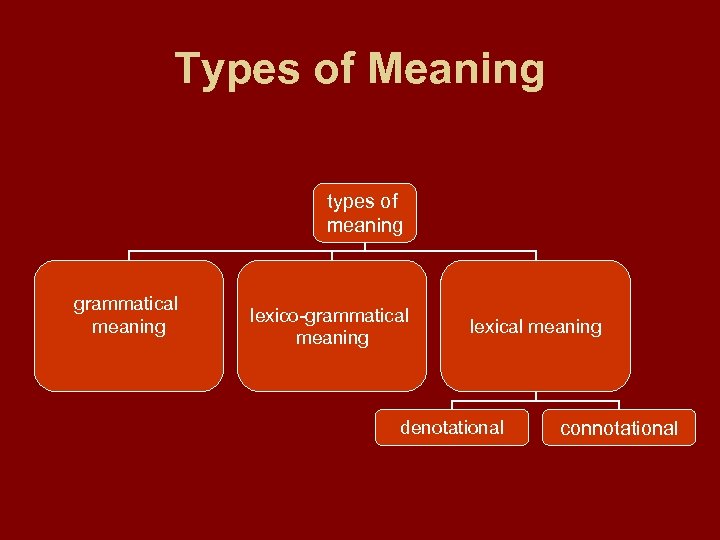 Types of Meaning

types of meaning

grammatical meaning

lexico-grammatical meaning

lexical meaning

denotational

connotational